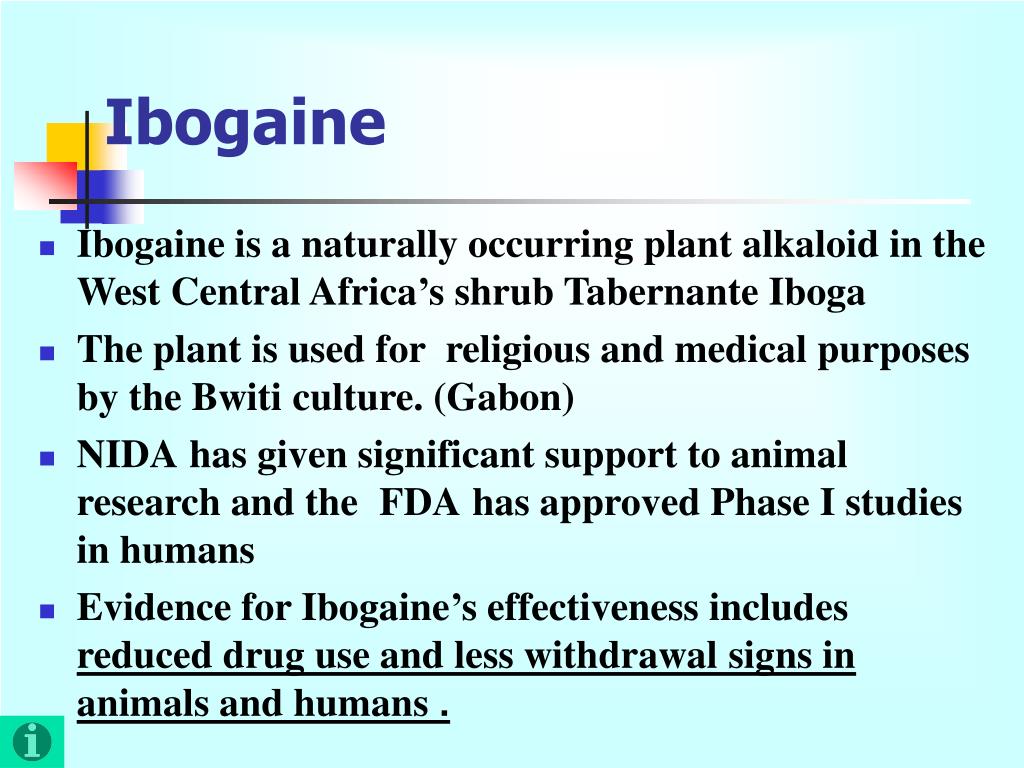 Ibogaine

- Ibogaine is a naturally occurring plant alkaloid in the West Central Africa’s shrub Tabernante Iboga
- The plant is used for religious and medical purposes by the Bwiti culture. (Gabon)
- NIDA has given significant support to animal research and the FDA has approved Phase I studies in humans
- Evidence for Ibogaine’s effectiveness includes reduced drug use and less withdrawal signs in animals and humans .